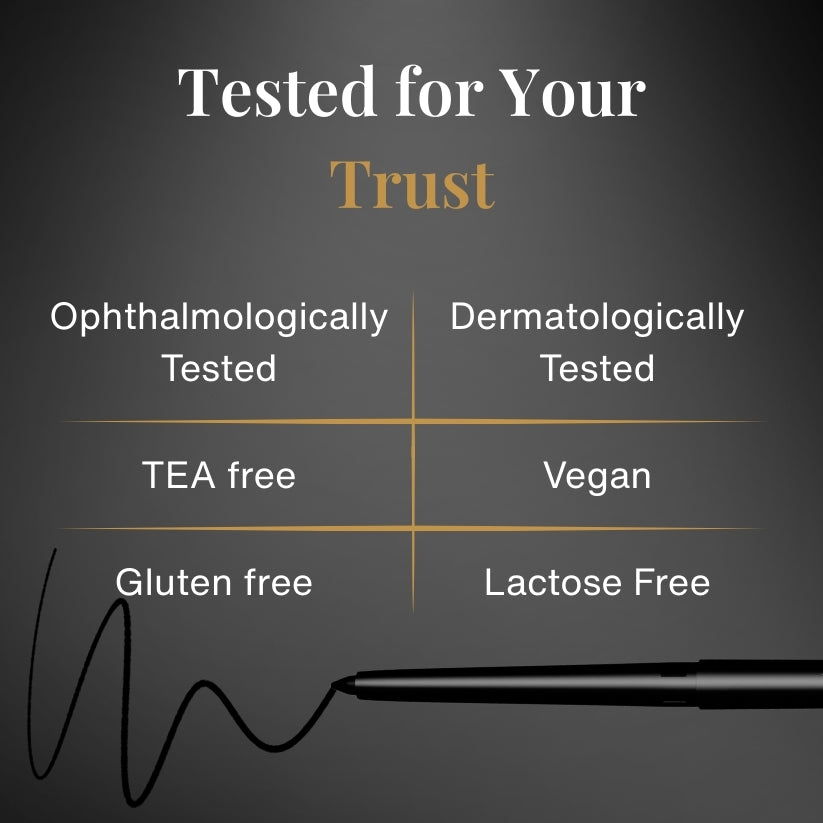 Tested for Your Trust

| Ophthalmologically Tested | Dermatologically Tested |
|---|---|
| TEA free | Vegan |
| Gluten free | Lactose Free |